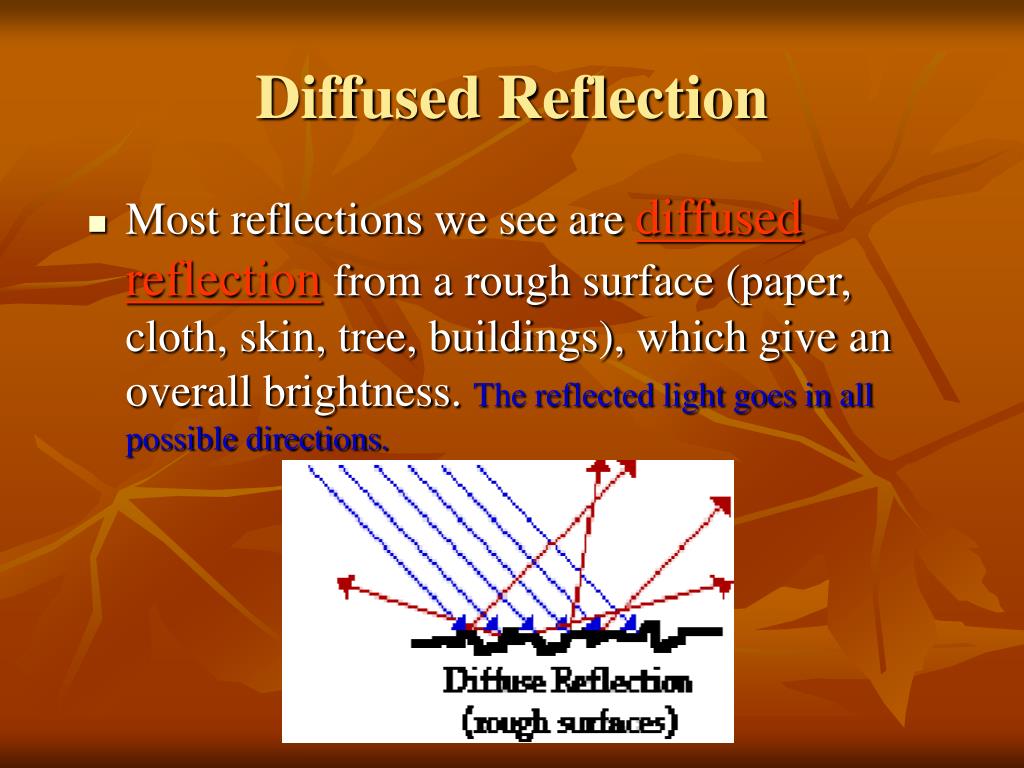 Diffused Reflection

■ Most reflections we see are diffused reflection from a rough surface (paper, cloth, skin, tree, buildings), which give an overall brightness. The reflected light goes in all possible directions.

Diffuse Reflection
(rough surfaces)